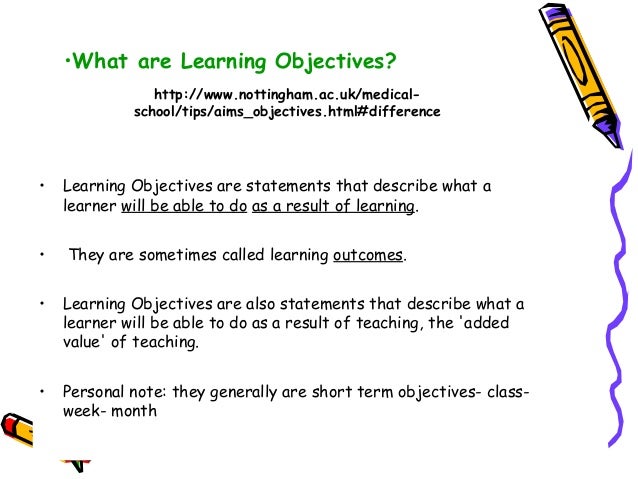 •What are Learning Objectives?

http://www.nottingham.ac.uk/medical-school/tips/aims_objectives.html#difference

• Learning Objectives are statements that describe what a learner will be able to do as a result of learning.

• They are sometimes called learning outcomes.

• Learning Objectives are also statements that describe what a learner will be able to do as a result of teaching, the 'added value' of teaching.

• Personal note: they generally are short term objectives- class- week- month